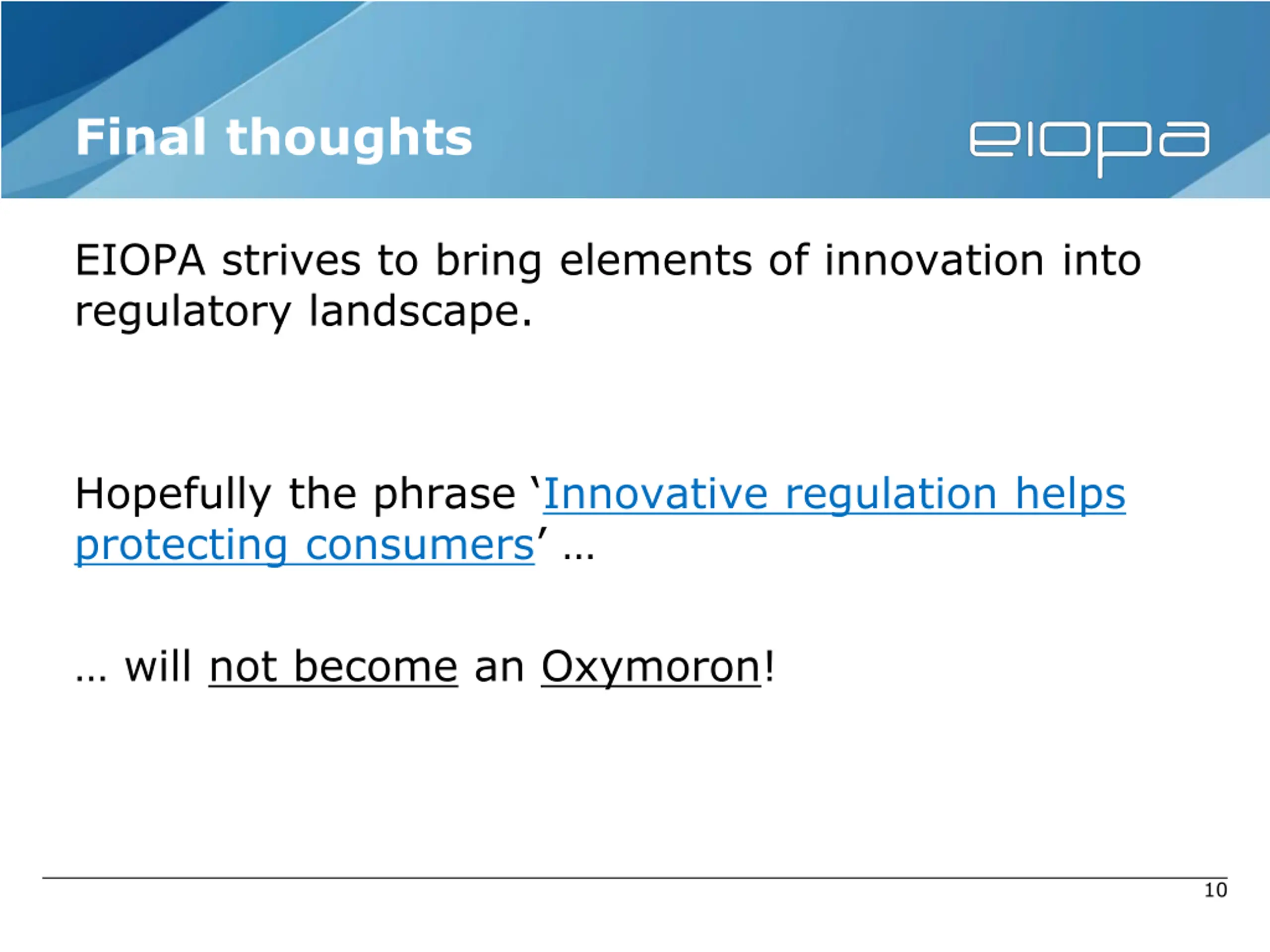 Final thoughts

eiopa

EIOPA strives to bring elements of innovation into regulatory landscape.

Hopefully the phrase ‘Innovative regulation helps protecting consumers’ …

… will not become an Oxymoron!

10